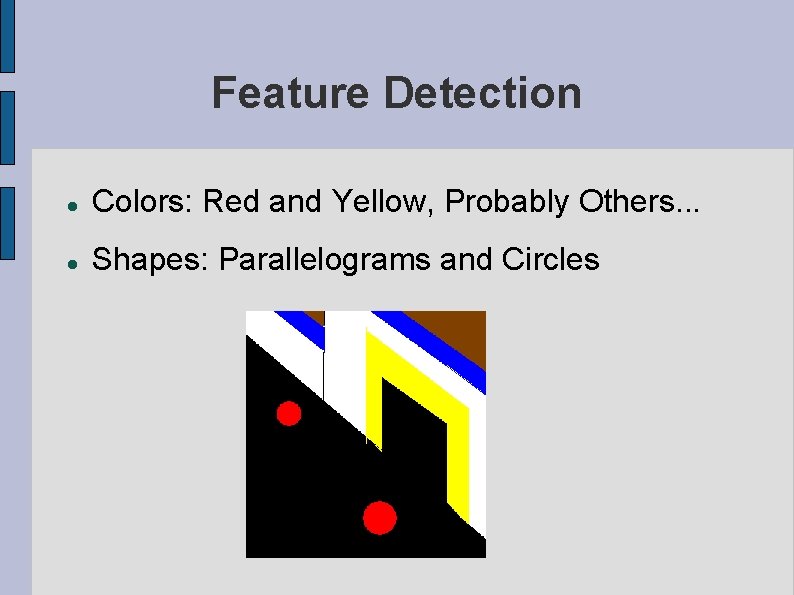 Feature Detection

- Colors: Red and Yellow, Probably Others...
- Shapes: Parallelograms and Circles